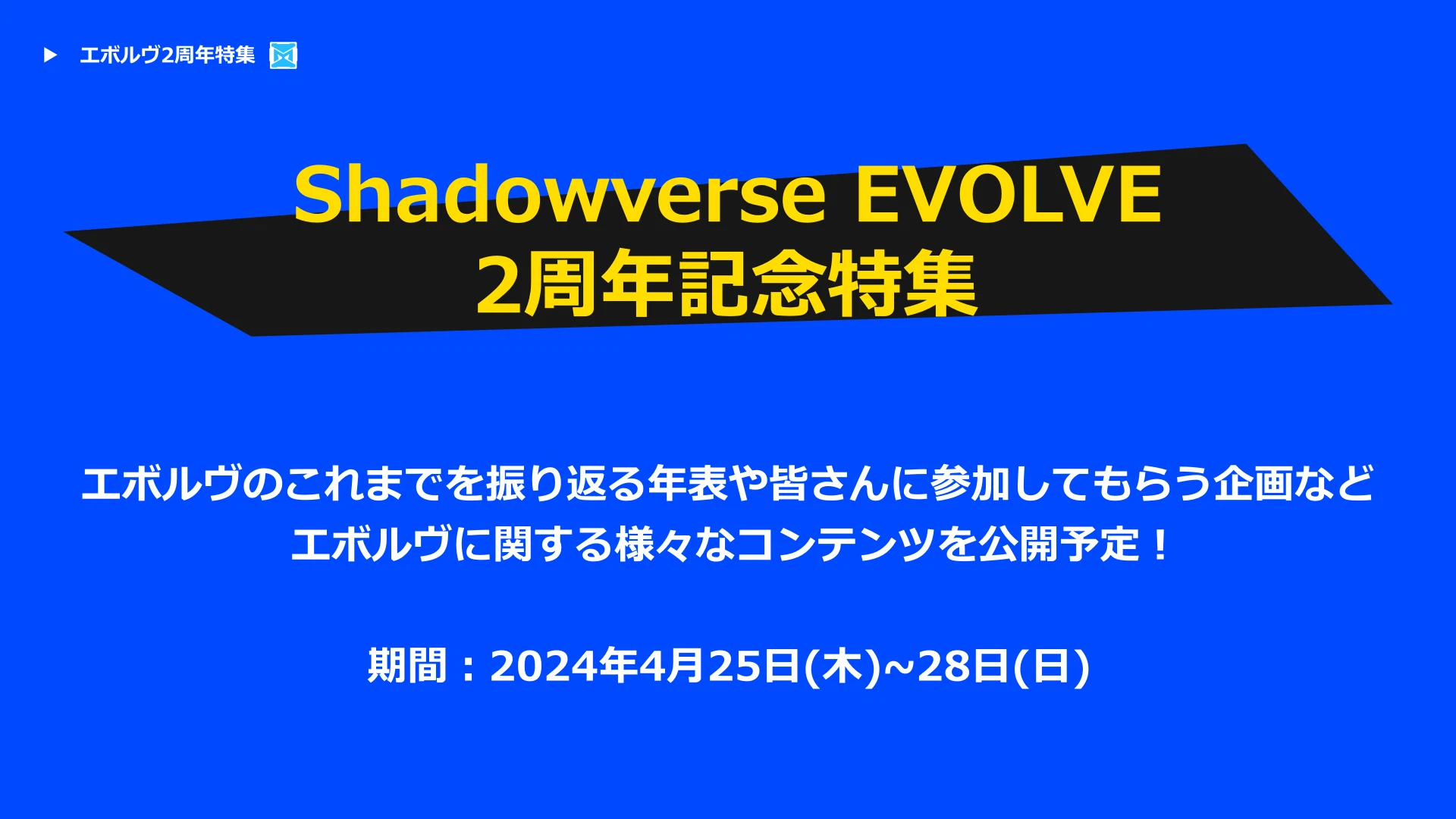 ▶ エボルヴ2周年特集

Shadowverse EVOLVE
2周年記念特集

エボルヴのこれまでを振り返る年表や皆さんに参加してもらう企画など
エボルヴに関する様々なコンテンツを公開予定！

期間：2024年4月25日(木)~28日(日)